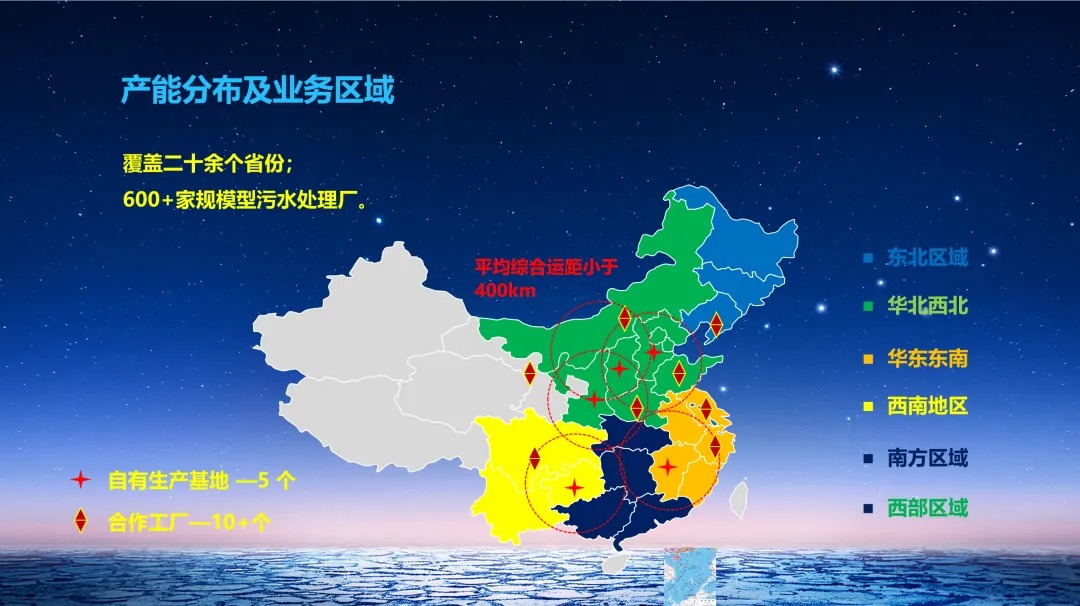 产能分布及业务区域

覆盖二十余个省份；
600+家规模型污水处理厂。

平均综合运距小于400km

东北区域
华北西北
华东东南
西南地区
南方区域
西部区域

自有生产基地 —5 个
合作工厂—10+个